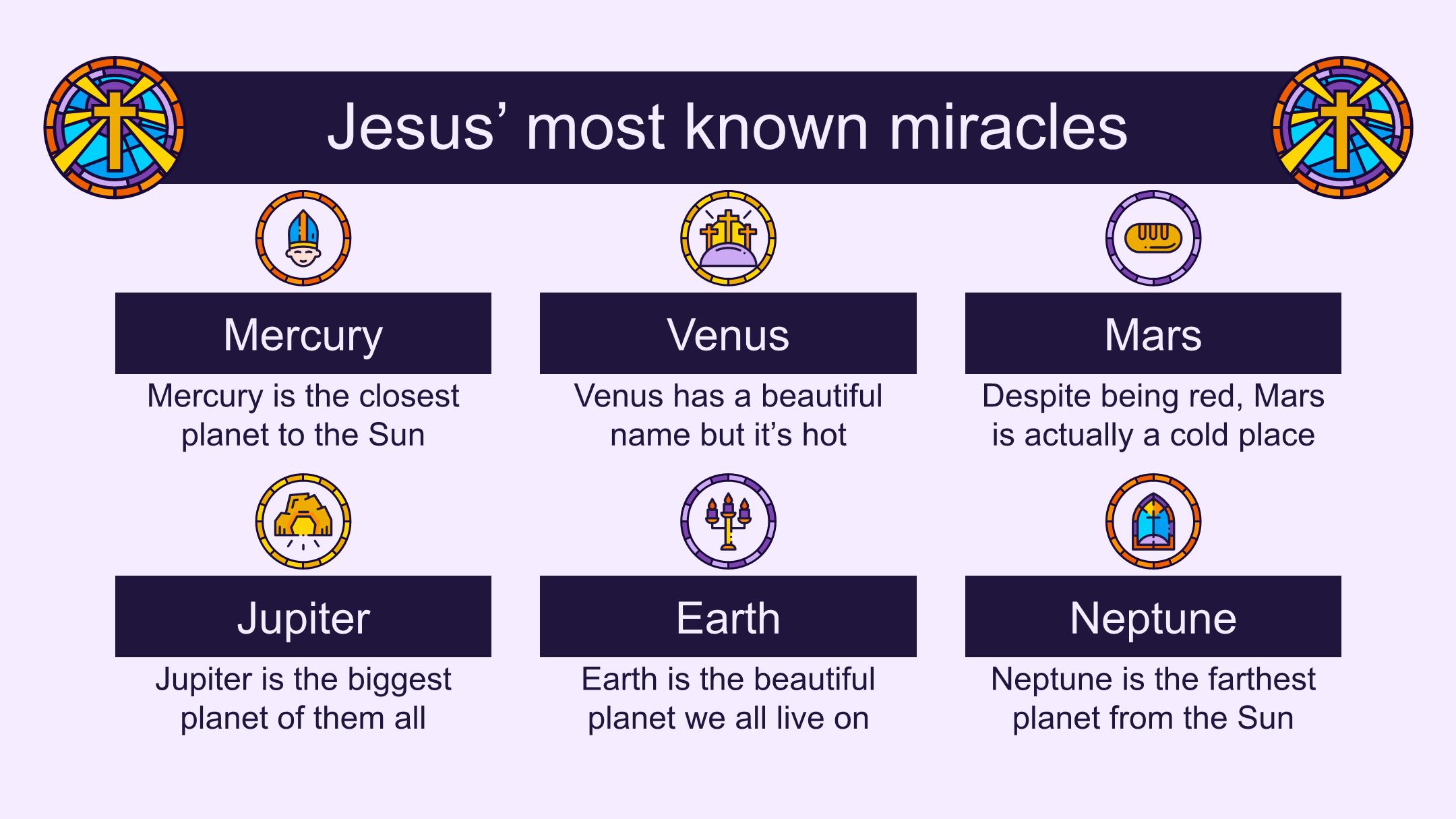 Jesus’ most known miracles

Mercury

Mercury is the closest planet to the Sun

Venus

Venus has a beautiful name but it’s hot

Mars

Despite being red, Mars is actually a cold place

Jupiter

Jupiter is the biggest planet of them all

Earth

Earth is the beautiful planet we all live on

Neptune

Neptune is the farthest planet from the Sun